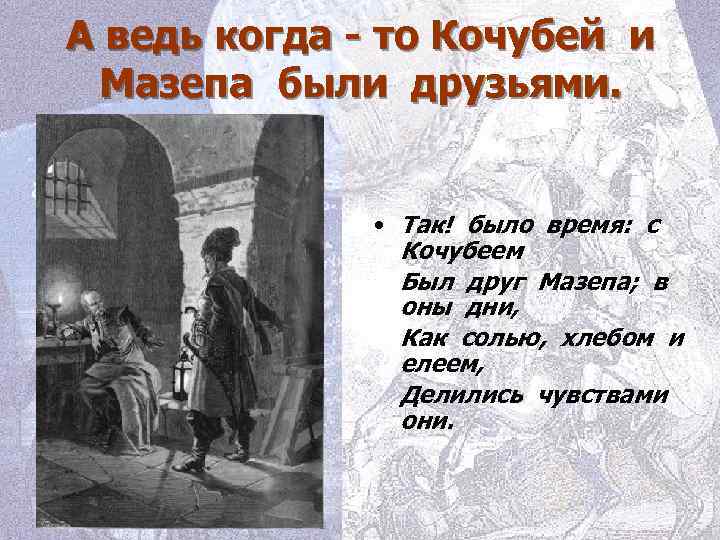 А ведь когда - то Кочубей и Мазепа были друзьями.

• Так! было время: с Кочубеем
Был друг Мазепа; в оны дни,
Как солью, хлебом и елеем,
Делились чувствами они.